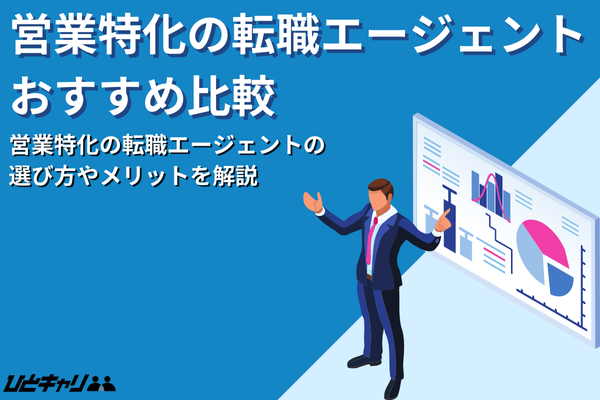 営業特化の転職エージェント
おすすめ比較

営業特化の転職エージェントの
選び方やメリットを解説

ひとキャリ